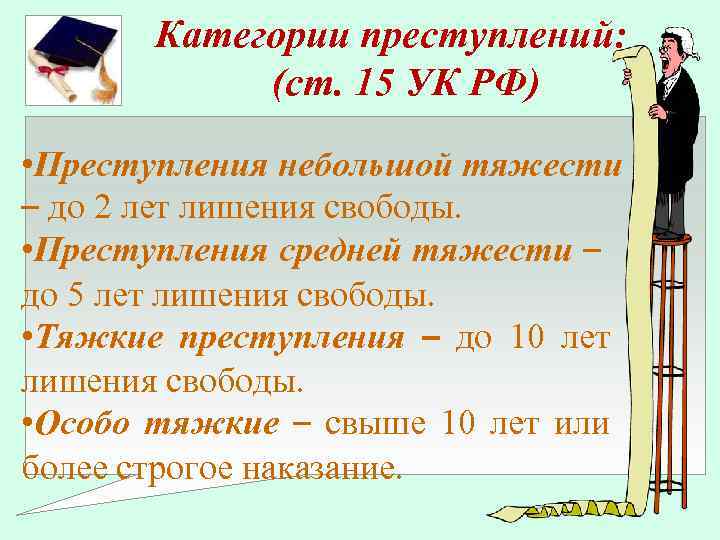 Категории преступлений:
(ст. 15 УК РФ)

•Преступления небольшой тяжести – до 2 лет лишения свободы.
•Преступления средней тяжести – до 5 лет лишения свободы.
•Тяжкие преступления – до 10 лет лишения свободы.
•Особо тяжкие – свыше 10 лет или более строгое наказание.